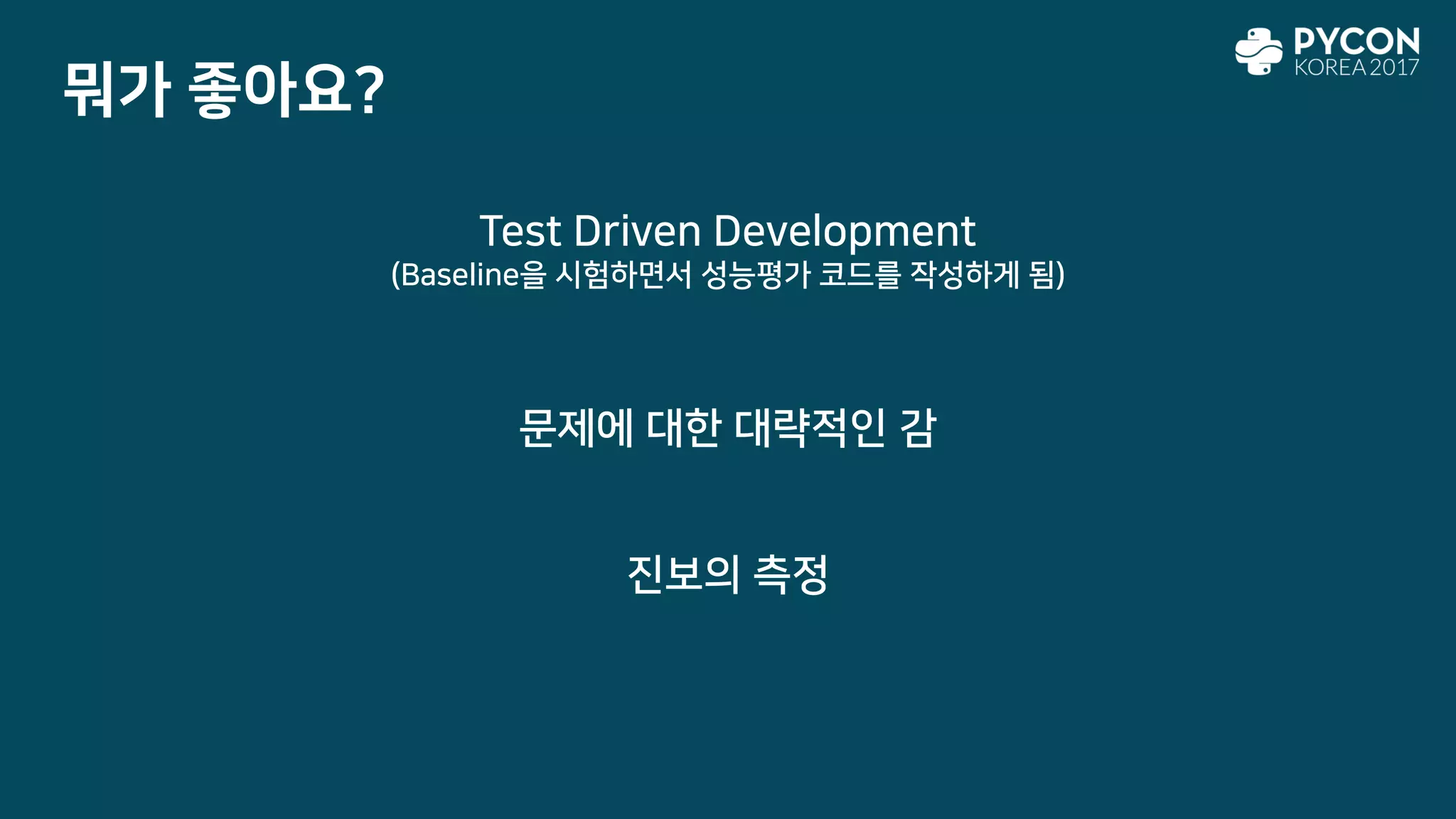 뭐가 좋아요?

PYCON
KOREA 2017

Test Driven Development
(Baseline을 시험하면서 성능평가 코드를 작성하게 됨)

문제에 대한 대략적인 감

진보의 측정